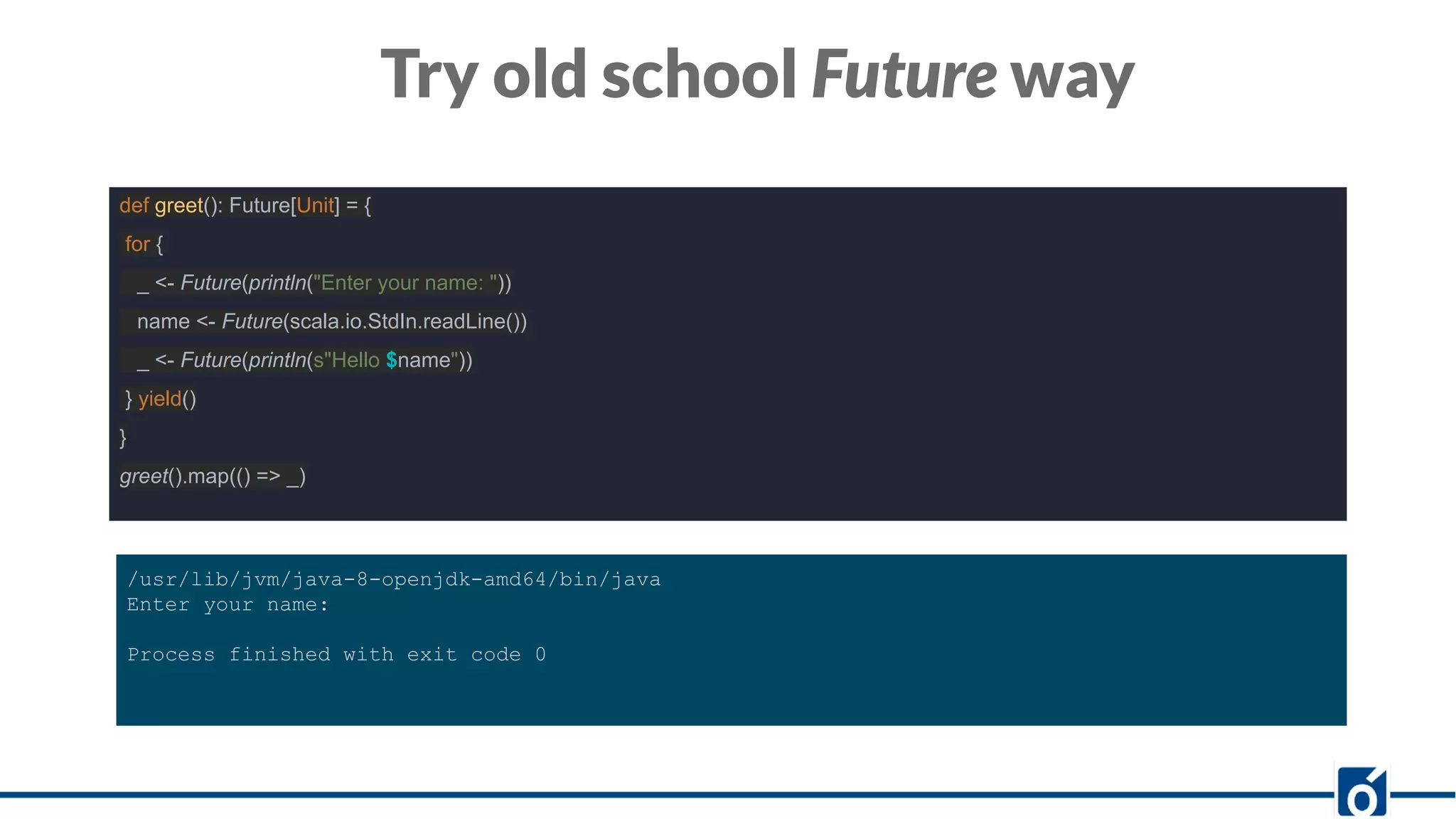 Try old school Future way

def greet(): Future[Unit] = {
 for {
  _ <- Future(println("Enter your name: "))
  name <- Future(scala.io.StdIn.readLine())
  _ <- Future(println(s"Hello $name"))
 } yield()
}
greet().map(() => _)

/usr/lib/jvm/java-8-openjdk-amd64/bin/java
Enter your name:

Process finished with exit code 0